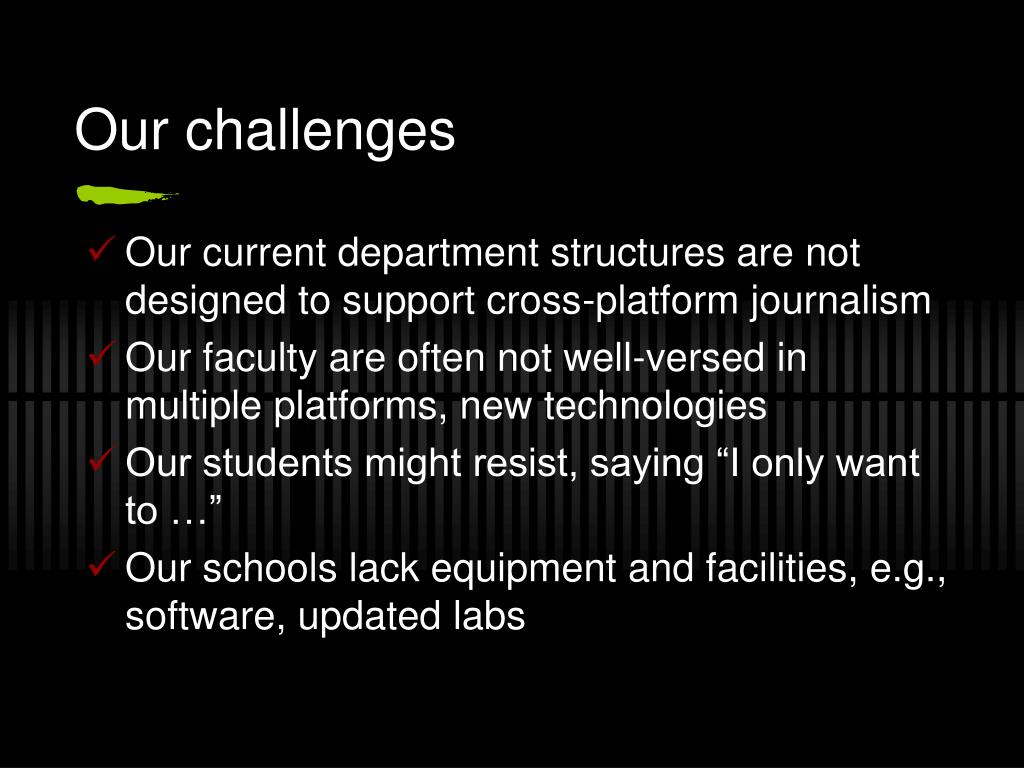 Our challenges

✓ Our current department structures are not designed to support cross-platform journalism
✓ Our faculty are often not well-versed in multiple platforms, new technologies
✓ Our students might resist, saying “I only want to …”
✓ Our schools lack equipment and facilities, e.g., software, updated labs